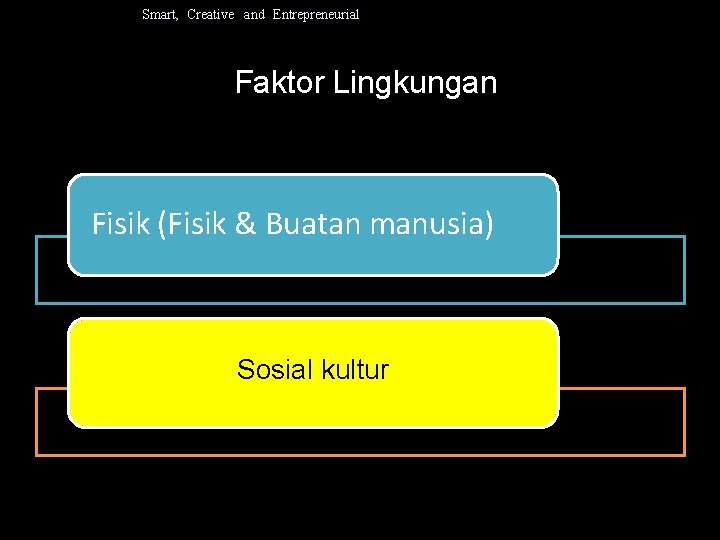 Smart, Creative and Entrepreneurial

Faktor Lingkungan

Fisik (Fisik & Buatan manusia)

Sosial kultur